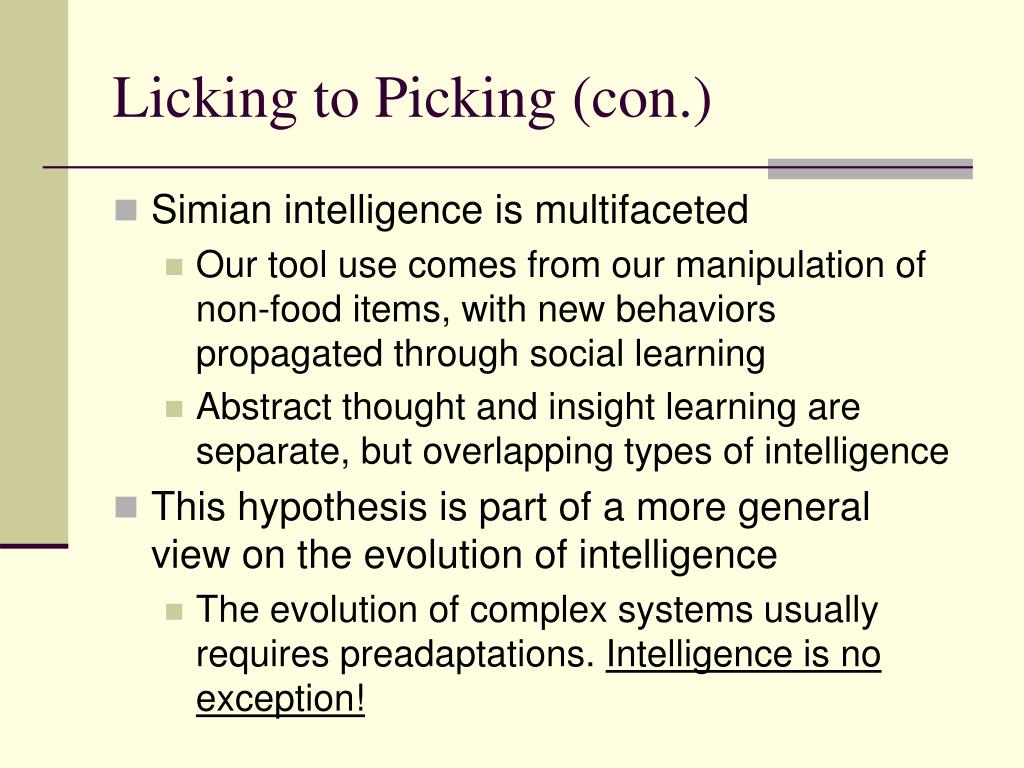 Licking to Picking (con.)

Simian intelligence is multifaceted

Our tool use comes from our manipulation of non-food items, with new behaviors propagated through social learning

Abstract thought and insight learning are separate, but overlapping types of intelligence

This hypothesis is part of a more general view on the evolution of intelligence

The evolution of complex systems usually requires preadaptations. Intelligence is no exception!